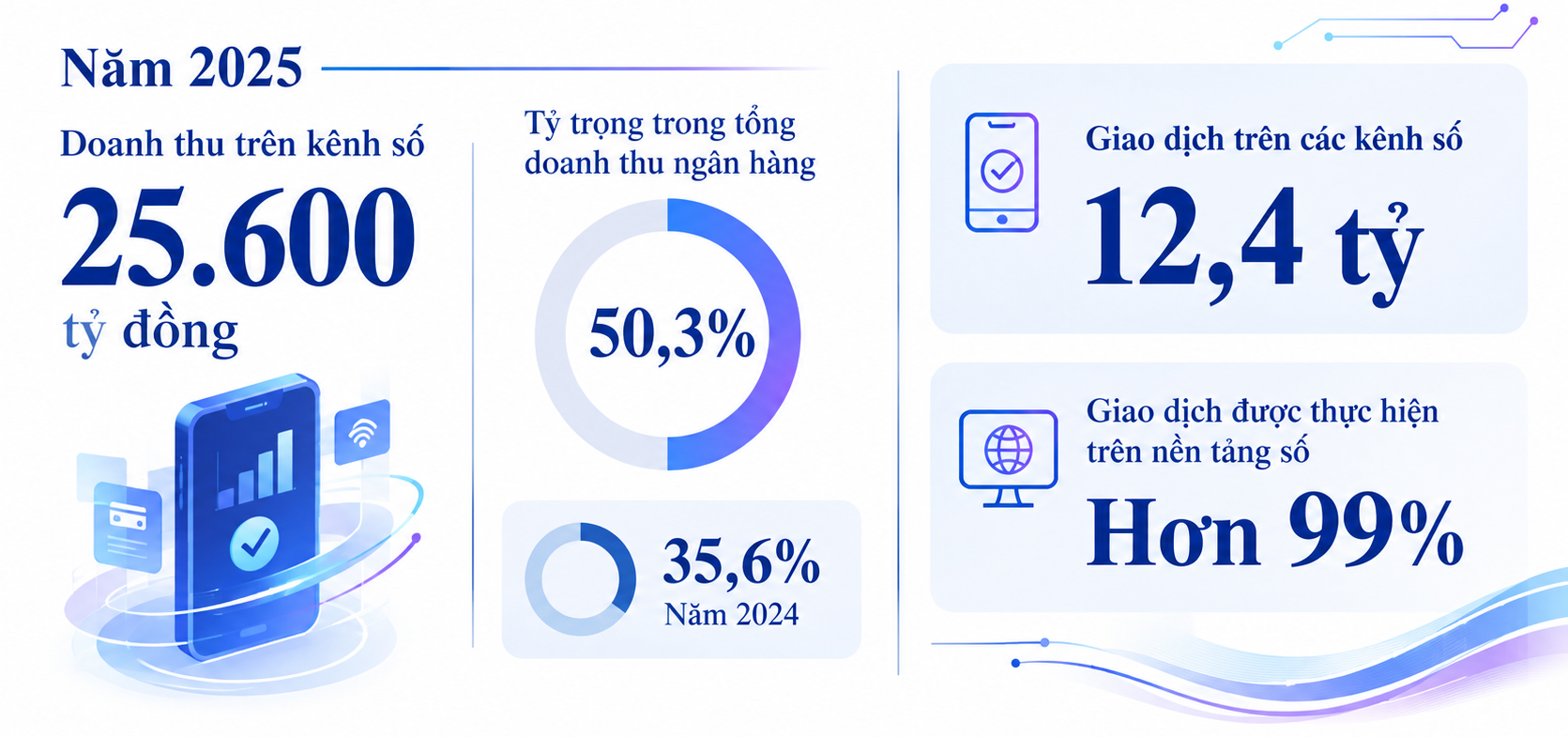 Năm 2025

Doanh thu trên kênh số

25.600

tỷ đồng

Tỷ trọng trong tổng doanh thu ngân hàng

50,3%

35,6%
Năm 2024

Giao dịch trên các kênh số

12,4 tỷ

Giao dịch được thực hiện trên nền tảng số

Hơn 99%